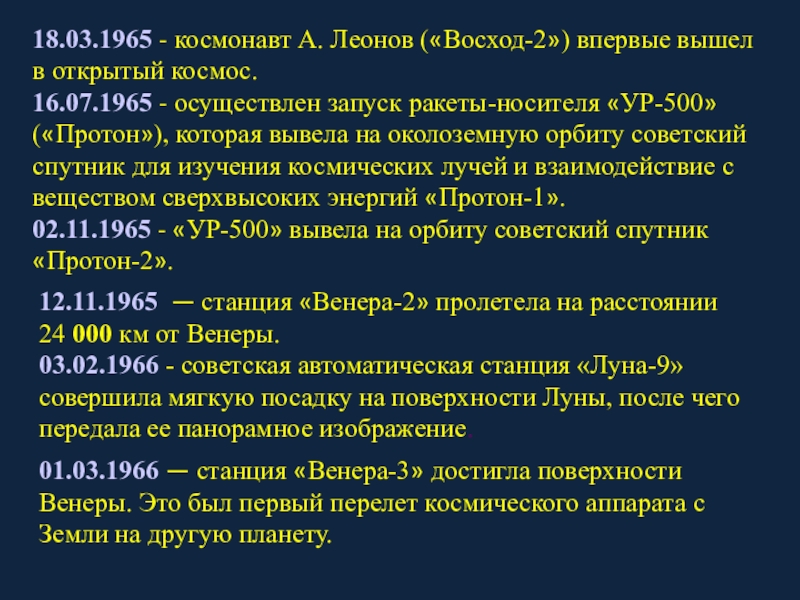 18.03.1965 - космонавт А. Леонов («Восход-2») впервые вышел в открытый космос.
16.07.1965 - осуществлен запуск ракеты-носителя «УР-500» («Протон»), которая вывела на околоземную орбиту советский спутник для изучения космических лучей и взаимодействие с веществом сверхвысоких энергий «Протон-1».
02.11.1965 - «УР-500» вывела на орбиту советский спутник «Протон-2».

12.11.1965 — станция «Венера-2» пролетела на расстоянии 24 000 км от Венеры.
03.02.1966 - советская автоматическая станция «Луна-9» совершила мягкую посадку на поверхности Луны, после чего передала ее панорамное изображение.

01.03.1966 — станция «Венера-3» достигла поверхности Венеры. Это был первый перелет космического аппарата с Земли на другую планету.